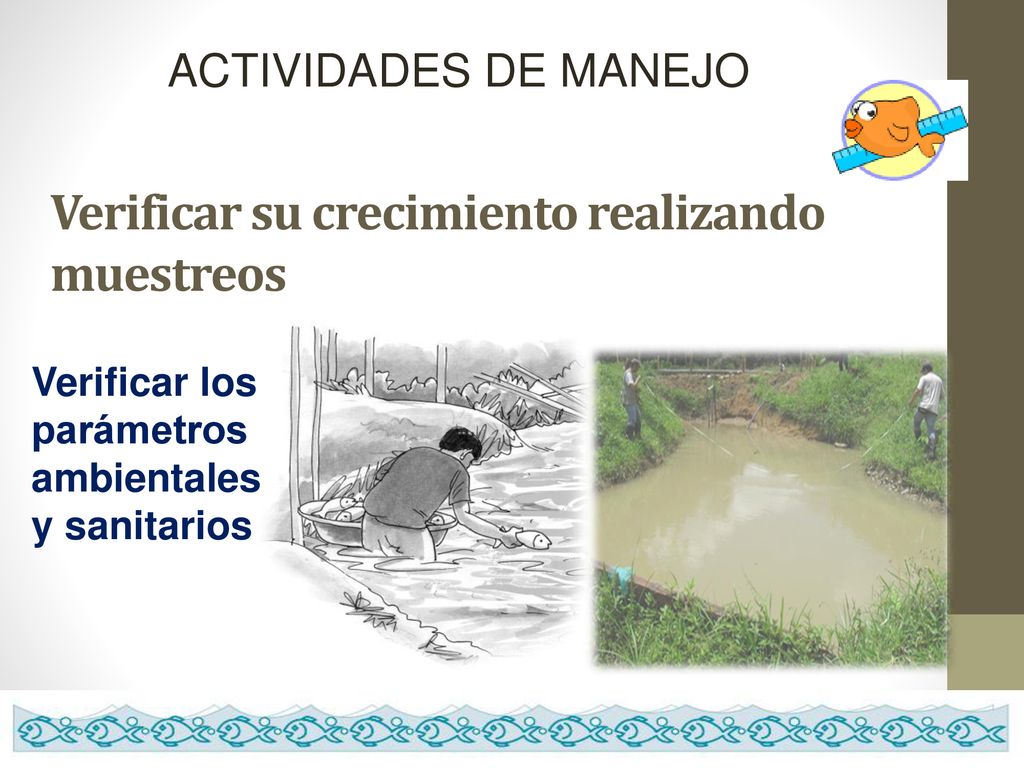 ACTIVIDADES DE MANEJO

Verificar su crecimiento realizando muestreos

Verificar los parámetros ambientales y sanitarios